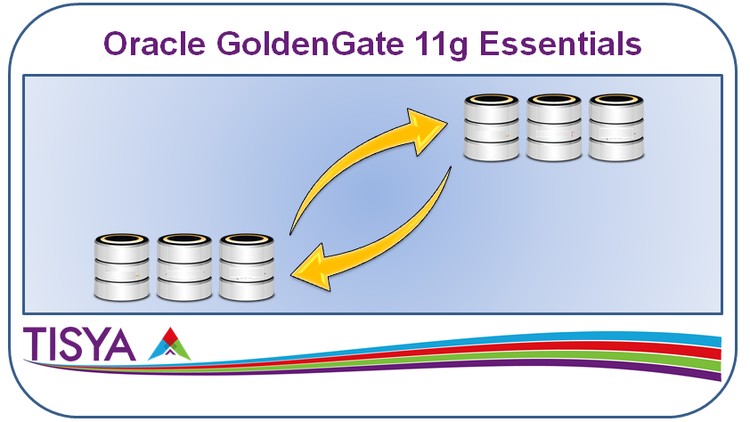 Oracle GoldenGate 11g Essentials

TISYA